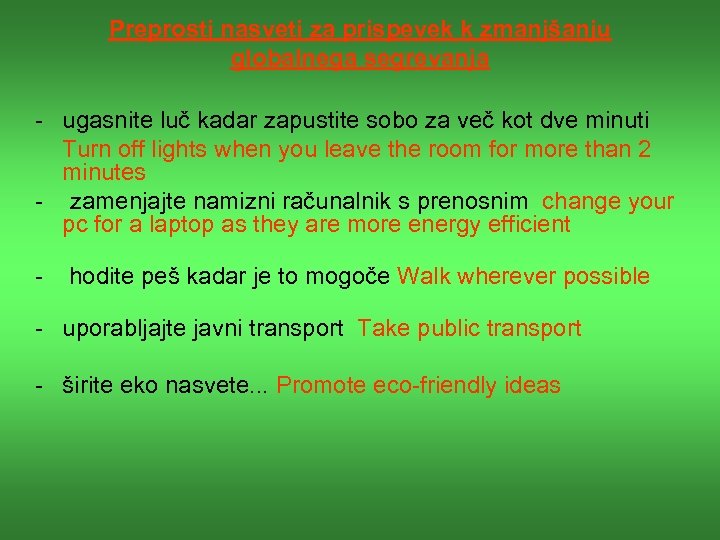 Preprosti nasveti za prispevek k zmanjšanju globalnega segrevanja

- ugasnite luč kadar zapustite sobo za več kot dve minuti Turn off lights when you leave the room for more than 2 minutes
- zamenjajte namizni računalnik s prenosnim change your pc for a laptop as they are more energy efficient
- hodite peš kadar je to mogoče Walk wherever possible
- uporabljajte javni transport Take public transport
- širite eko nasvete... Promote eco-friendly ideas